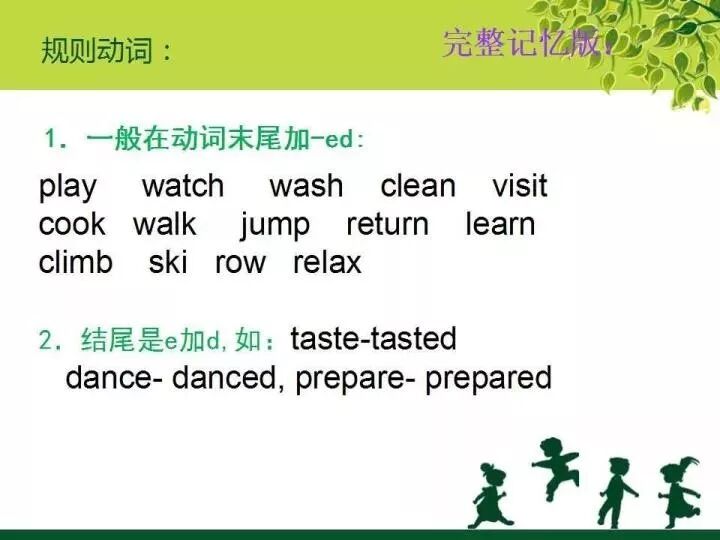 规则动词：

完整记忆版!

1. 一般在动词末尾加-ed:

play watch wash clean visit
cook walk jump return learn
climb ski row relax

2. 结尾是e加d, 如：taste-tasted
dance- danced, prepare- prepared